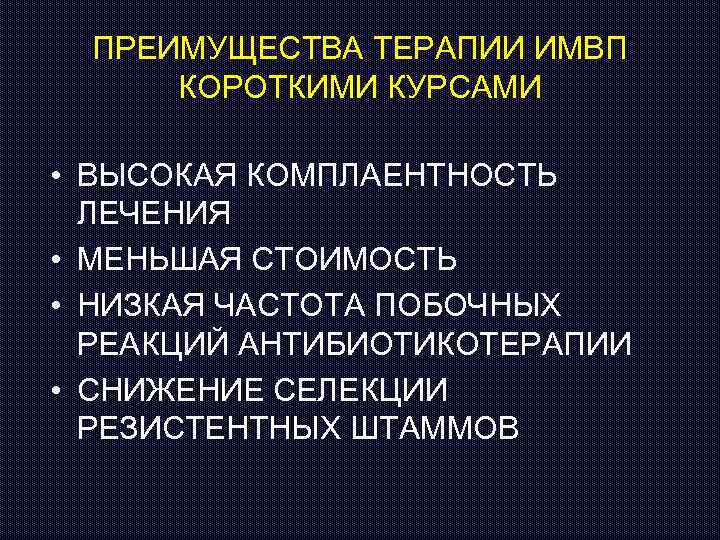 ПРЕИМУЩЕСТВА ТЕРАПИИ ИМВП КОРОТКИМИ КУРСАМИ

• ВЫСОКАЯ КОМПЛАЕНТНОСТЬ ЛЕЧЕНИЯ
• МЕНЬШАЯ СТОИМОСТЬ
• НИЗКАЯ ЧАСТОТА ПОБОЧНЫХ РЕАКЦИЙ АНТИБИОТИКОТЕРАПИИ
• СНИЖЕНИЕ СЕЛЕКЦИИ РЕЗИСТЕНТНЫХ ШТАММОВ